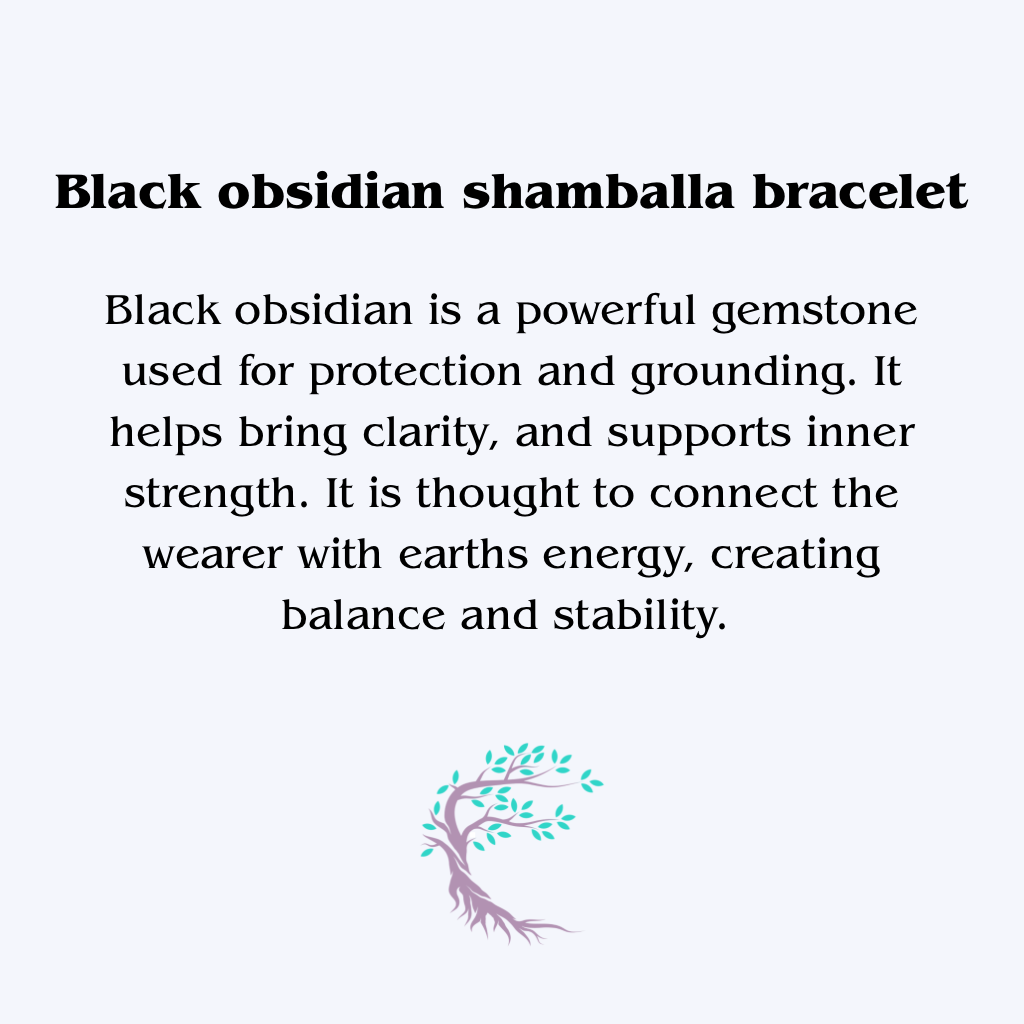 Black obsidian shamballa bracelet

Black obsidian is a powerful gemstone used for protection and grounding. It helps bring clarity, and supports inner strength. It is thought to connect the wearer with earths energy, creating balance and stability.